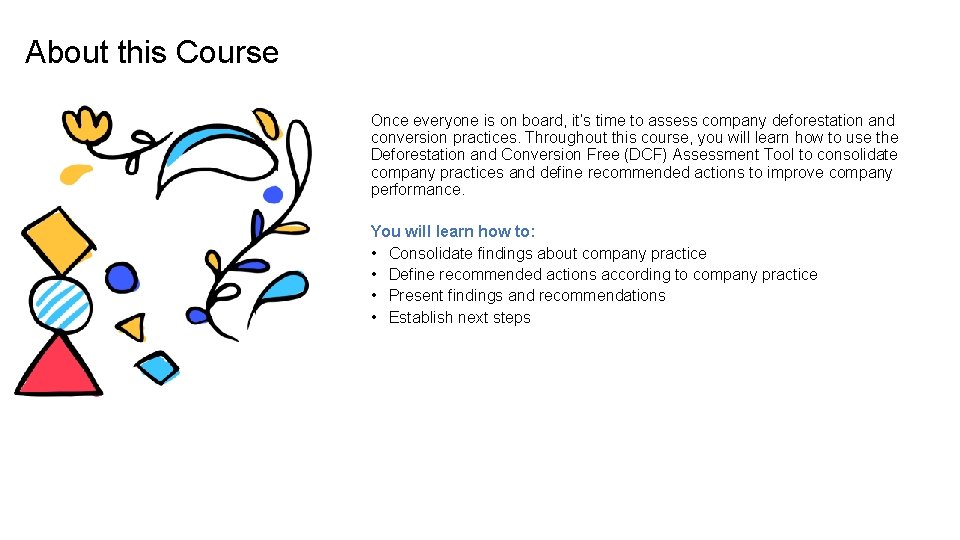 About this Course

Once everyone is on board, it's time to assess company deforestation and conversion practices. Throughout this course, you will learn how to use the Deforestation and Conversion Free (DCF) Assessment Tool to consolidate company practices and define recommended actions to improve company performance.

You will learn how to:
• Consolidate findings about company practice
• Define recommended actions according to company practice
• Present findings and recommendations
• Establish next steps